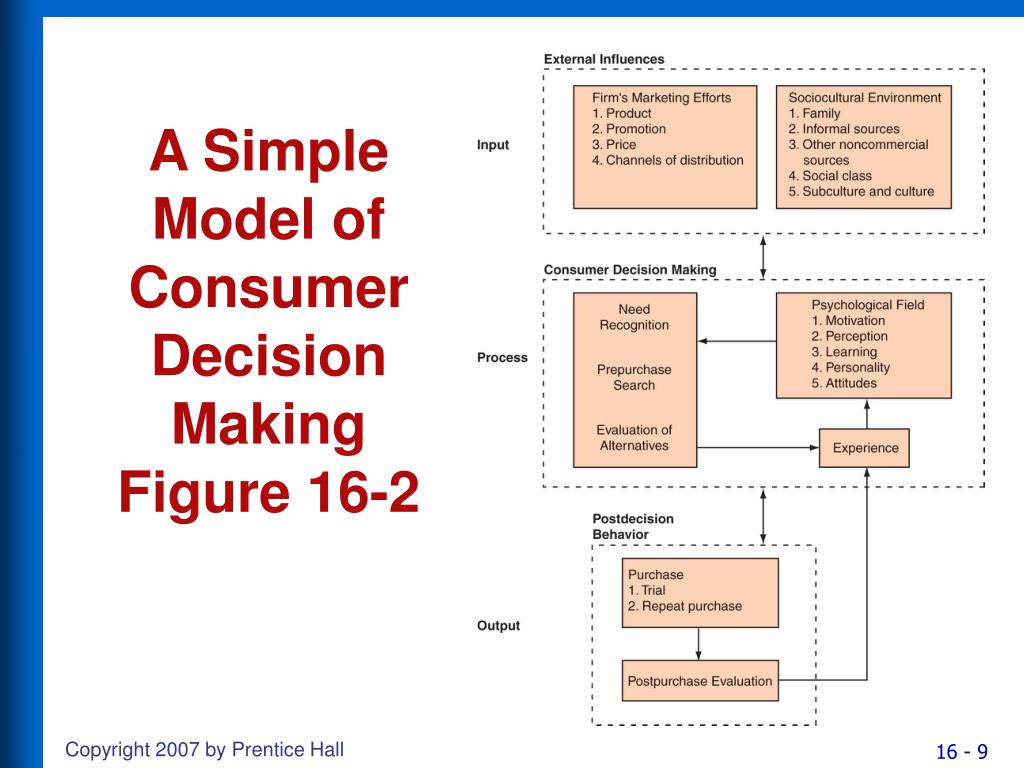 A Simple Model of Consumer Decision Making Figure 16-2

External Influences

Input

Firm's Marketing Efforts
1. Product
2. Promotion
3. Price
4. Channels of distribution

Sociocultural Environment
1. Family
2. Informal sources
3. Other noncommercial sources
4. Social class
5. Subculture and culture

Consumer Decision Making

Process

Need Recognition

Prepurchase Search

Evaluation of Alternatives

Psychological Field
1. Motivation
2. Perception
3. Learning
4. Personality
5. Attitudes

Experience

Postdecision Behavior

Output

Purchase
1. Trial
2. Repeat purchase

Postpurchase Evaluation

Copyright 2007 by Prentice Hall

16 - 9